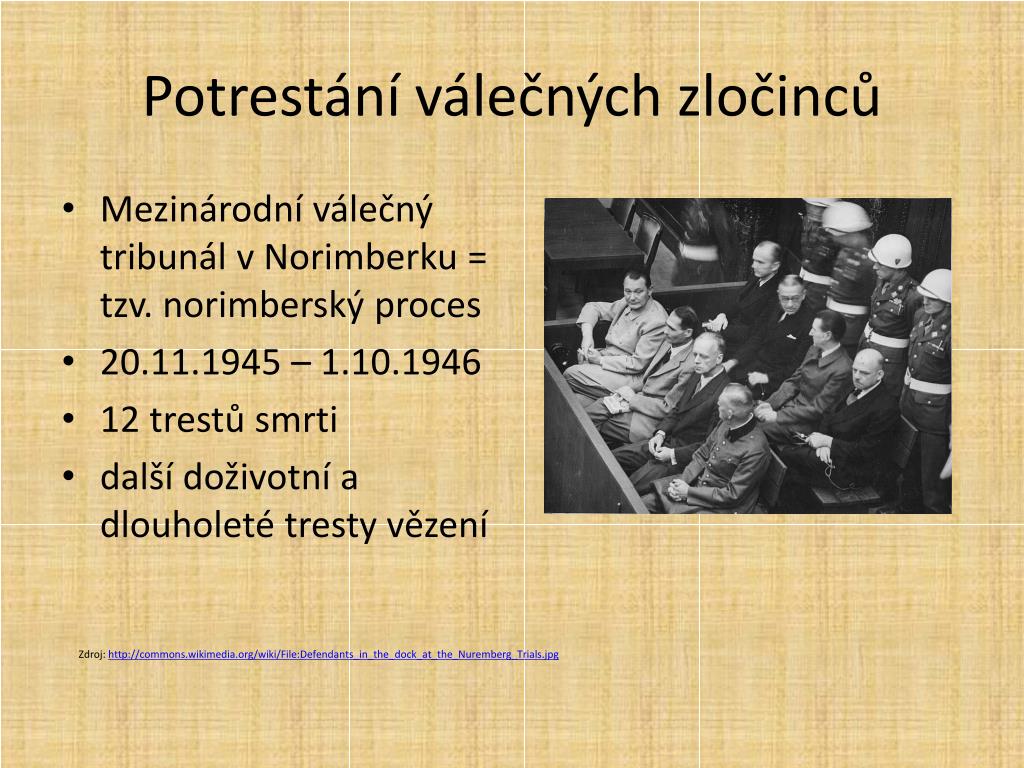 Potrestání válečných zločinců

• Mezinárodní válečný tribunál v Norimberku = tzv. norimberský proces
• 20.11.1945 – 1.10.1946
• 12 trestů smrti
• další doživotní a dlouholeté tresty vězení

Zdroj: http://commons.wikimedia.org/wiki/File:Defendants_in_the_dock_at_the_Nuremberg_Trials.jpg